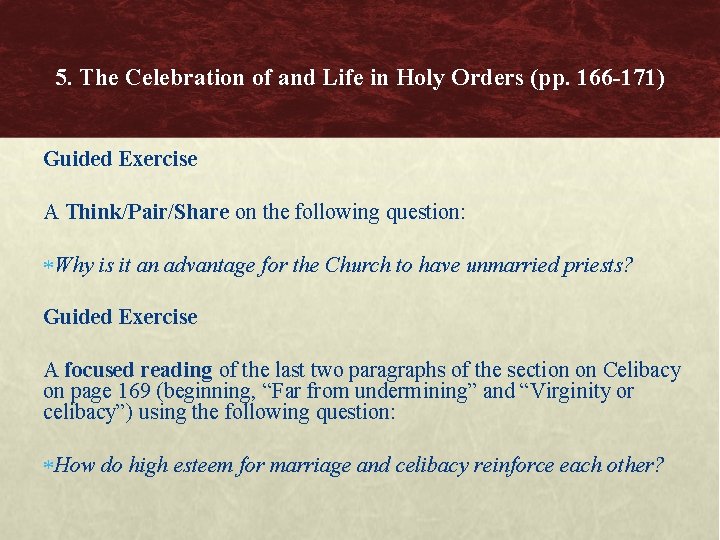 5. The Celebration of and Life in Holy Orders (pp. 166-171)

Guided Exercise

A Think/Pair/Share on the following question:

*Why is it an advantage for the Church to have unmarried priests?

Guided Exercise

A focused reading of the last two paragraphs of the section on Celibacy on page 169 (beginning, “Far from undermining” and “Virginity or celibacy”) using the following question:

*How do high esteem for marriage and celibacy reinforce each other?